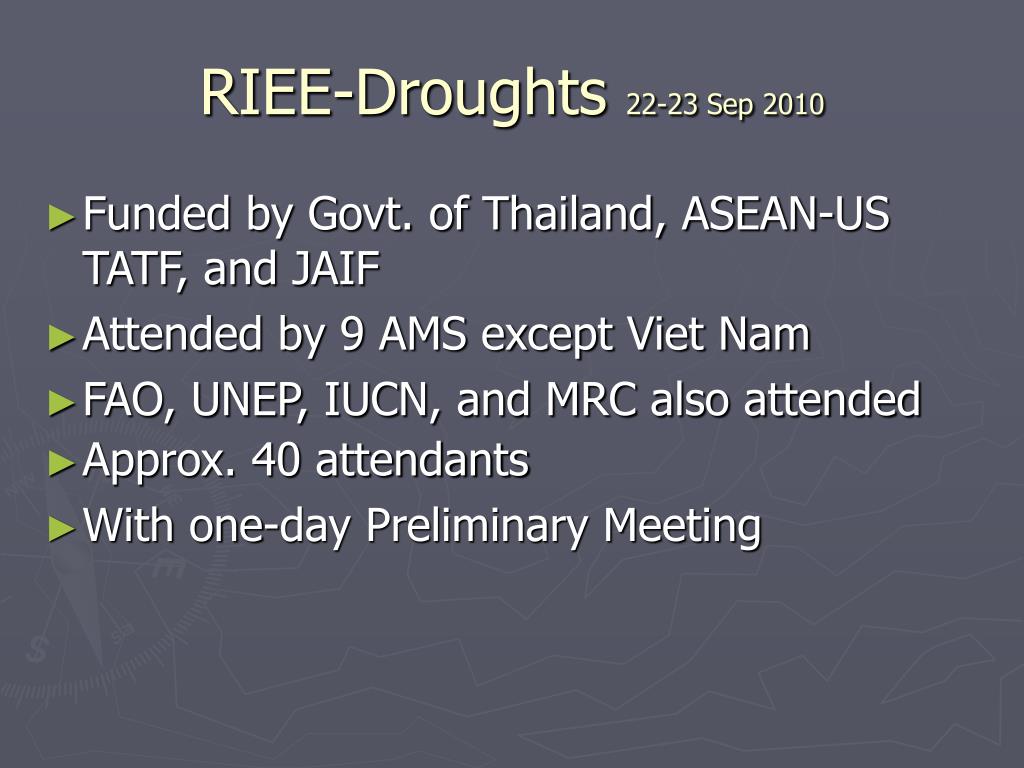 RIEE-Droughts 22-23 Sep 2010

► Funded by Govt. of Thailand, ASEAN-US TATF, and JAIF
► Attended by 9 AMS except Viet Nam
► FAO, UNEP, IUCN, and MRC also attended
► Approx. 40 attendants
► With one-day Preliminary Meeting